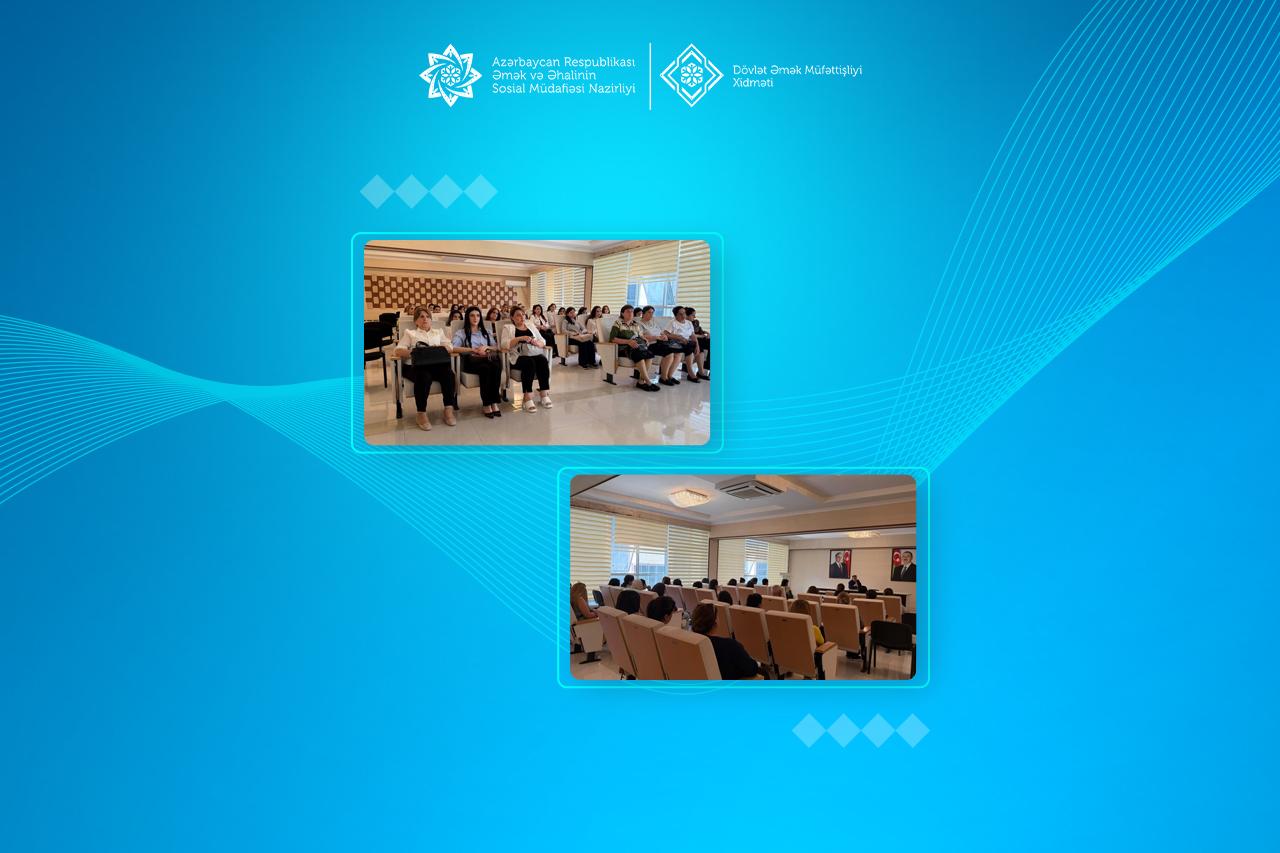 Azərbaycan Respublikası Əmək və Əhalinin Sosial Müdafiəsi Nazirliyi

Dövlət Əmək Müfəttişliyi Xidməti